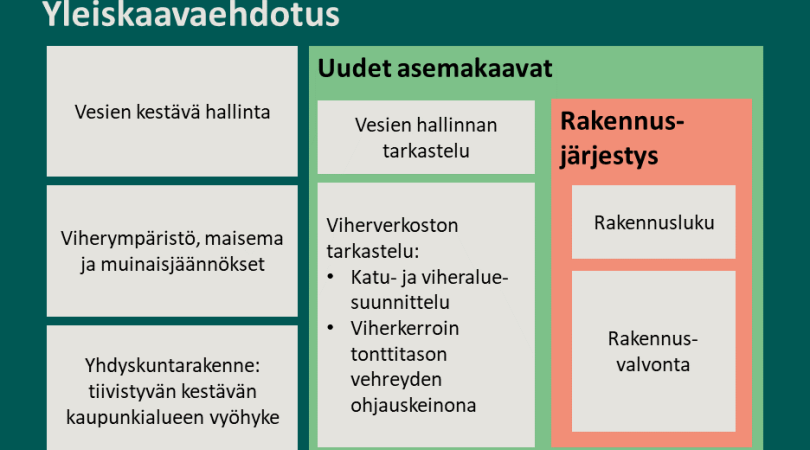 Yleiskaavaehdotus

Vesien kestävä hallinta

Viherympäristö, maisema ja muinaisjäännökset

Yhdyskuntarakenne: tiivistyvän kestävän kaupunkialueen vyöhyke

Uudet asemakaavat

Vesien hallinnan tarkastelu

Viherverkoston tarkastelu:
• Katu- ja viheraluesuunnittelu
• Viherkerroin tonttitason vehreyden ohjauskeinona

Rakennusjärjestys

Rakennusluku

Rakennusvalvonta